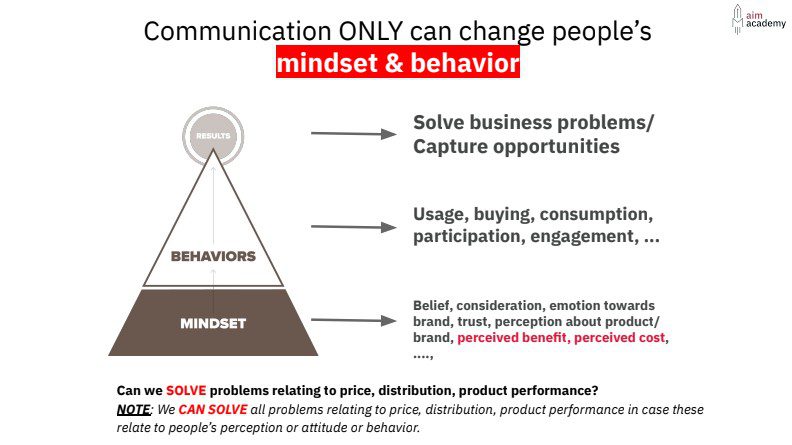 aim academy

Communication ONLY can change people's mindset & behavior

RESULTS

BEHAVIORS

MINDSET

Solve business problems/ Capture opportunities

Usage, buying, consumption, participation, engagement, …

Belief, consideration, emotion towards brand, trust, perception about product/ brand, perceived benefit, perceived cost, ….,

Can we SOLVE problems relating to price, distribution, product performance?

NOTE: We CAN SOLVE all problems relating to price, distribution, product performance in case these relate to people's perception or attitude or behavior.